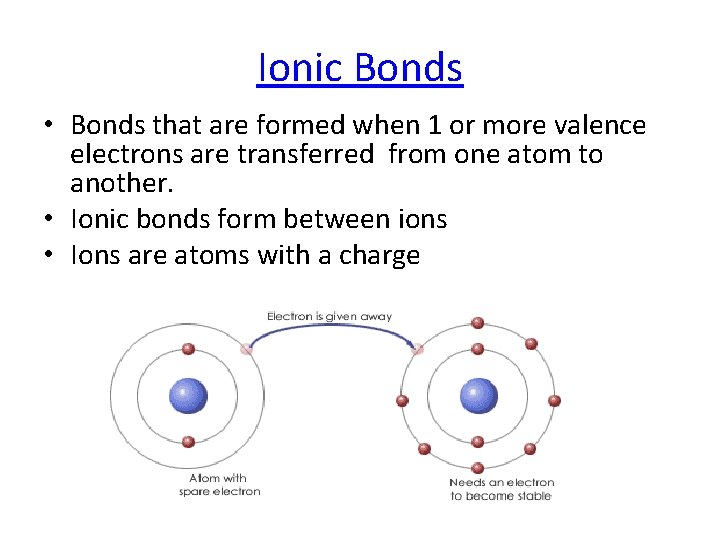 Ionic Bonds

• Bonds that are formed when 1 or more valence electrons are transferred from one atom to another.
• Ionic bonds form between ions
• Ions are atoms with a charge

Electron is given away

Atom with spare electron

Needs an electron to become stable